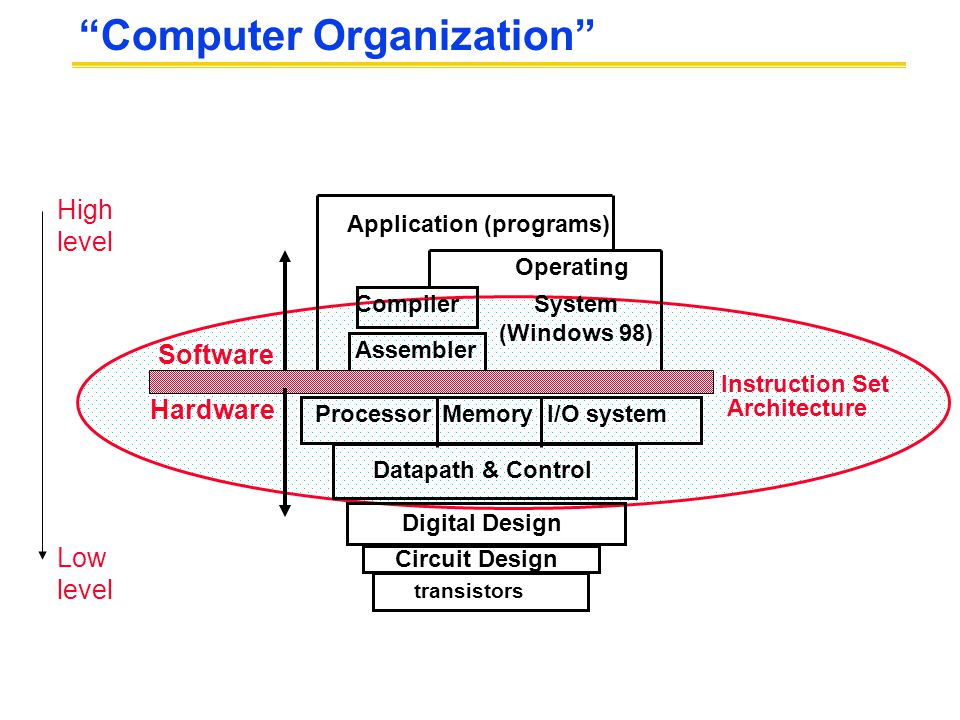 “Computer Organization”

High level

Application (programs)

Operating System (Windows 98)

Compiler

Assembler

Software

Instruction Set Architecture

Hardware

Processor

Memory

I/O system

Datapath & Control

Digital Design

Circuit Design

transistors

Low level